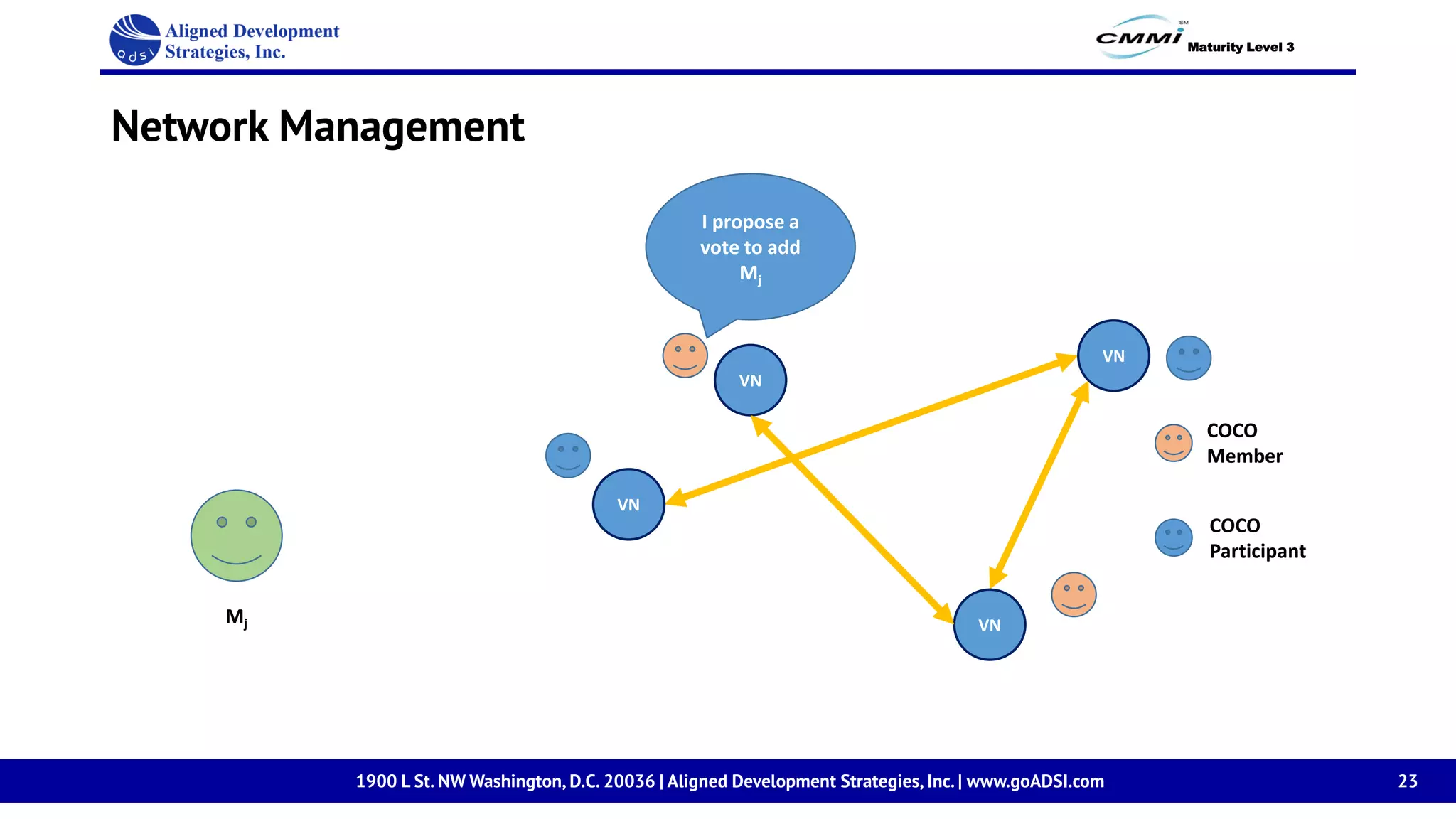 adsi Aligned Development Strategies, Inc.

CMMI SM Maturity Level 3

Network Management

I propose a vote to add $M_j$

VN

VN

VN

VN

COCO Member

COCO Participant

$M_j$

1900 L St. NW Washington, D.C. 20036 | Aligned Development Strategies, Inc. | www.goADSI.com

23